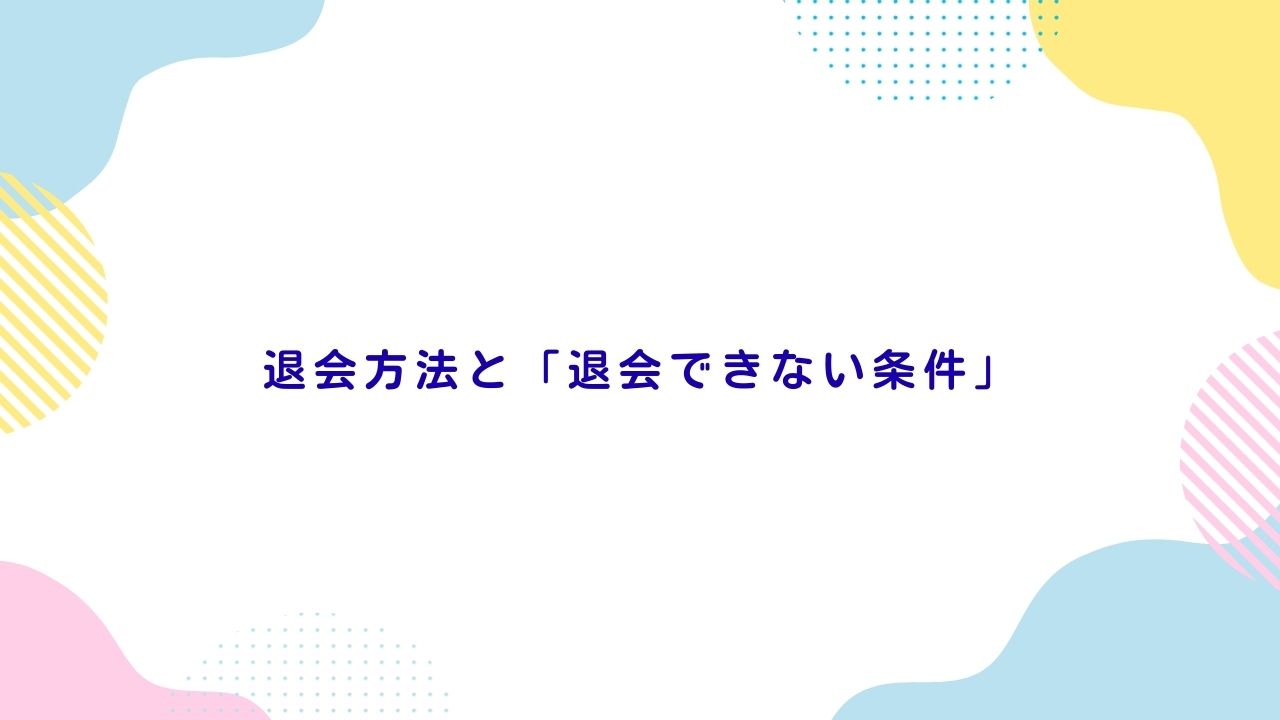 退会方法と「退会できない条件」